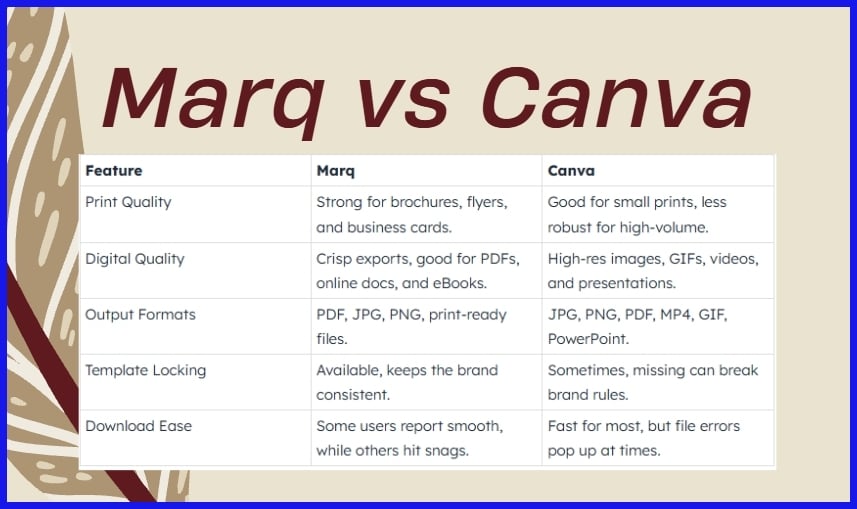 Marq vs Canva

| Feature | Marq | Canva |
|---|---|---|
| Print Quality | Strong for brochures, flyers, and business cards. | Good for small prints, less robust for high-volume. |
| Digital Quality | Crisp exports, good for PDFs, online docs, and eBooks. | High-res images, GIFs, videos, and presentations. |
| Output Formats | PDF, JPG, PNG, print-ready files. | JPG, PNG, PDF, MP4, GIF, PowerPoint. |
| Template Locking | Available, keeps the brand consistent. | Sometimes, missing can break brand rules. |
| Download Ease | Some users report smooth, while others hit snags. | Fast for most, but file errors pop up at times. |